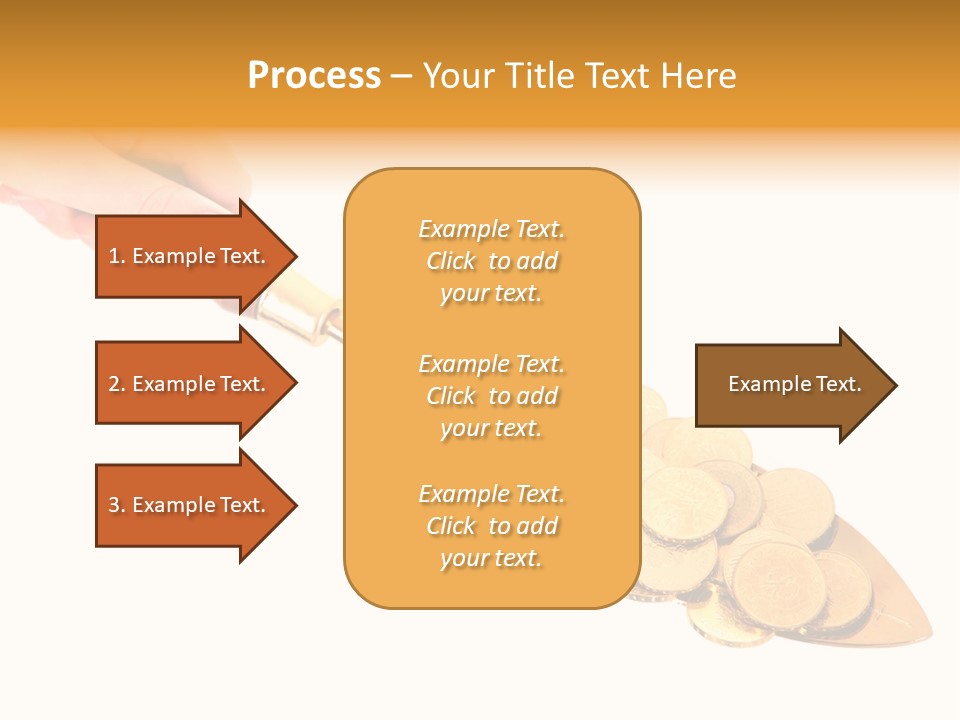 Process – Your Title Text Here

1. Example Text.

2. Example Text.

3. Example Text.

Example Text. Click to add your text.

Example Text. Click to add your text.

Example Text. Click to add your text.

Example Text.